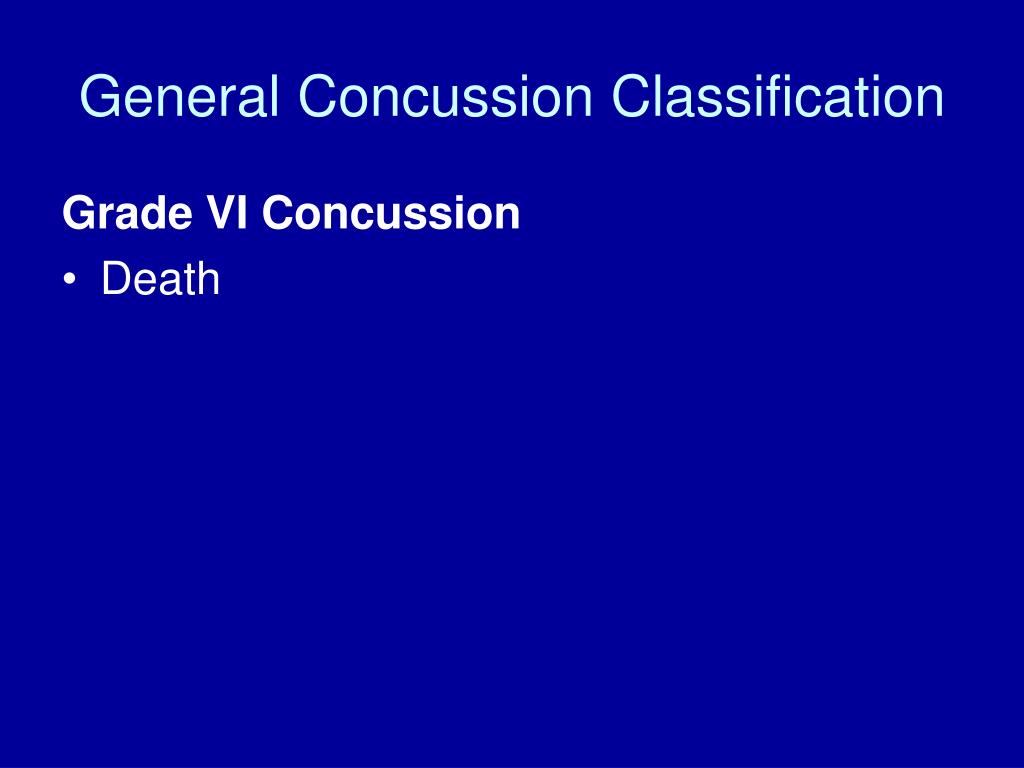 General Concussion Classification

Grade VI Concussion
• Death